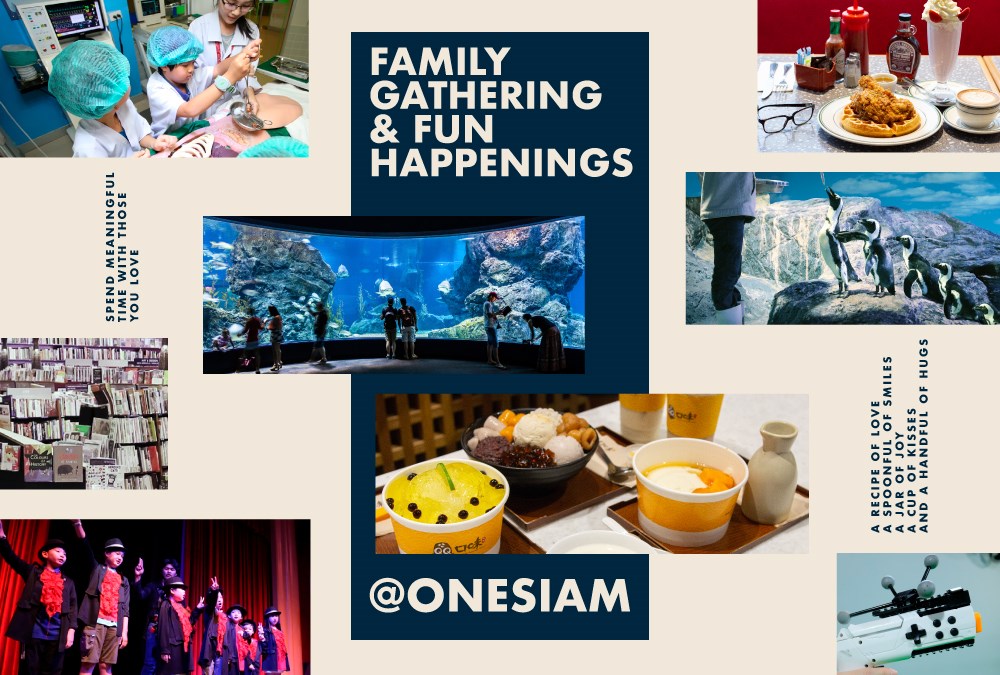 FAMILY GATHERING & FUN HAPPENINGS

SPEND MEANINGFUL TIME WITH THOSE YOU LOVE

A RECIPE OF LOVE
A SPOONFUL OF SMILES
A JAR OF JOY
A CUP OF KISSES
AND A HANDFUL OF HUGS

@ONESIAM